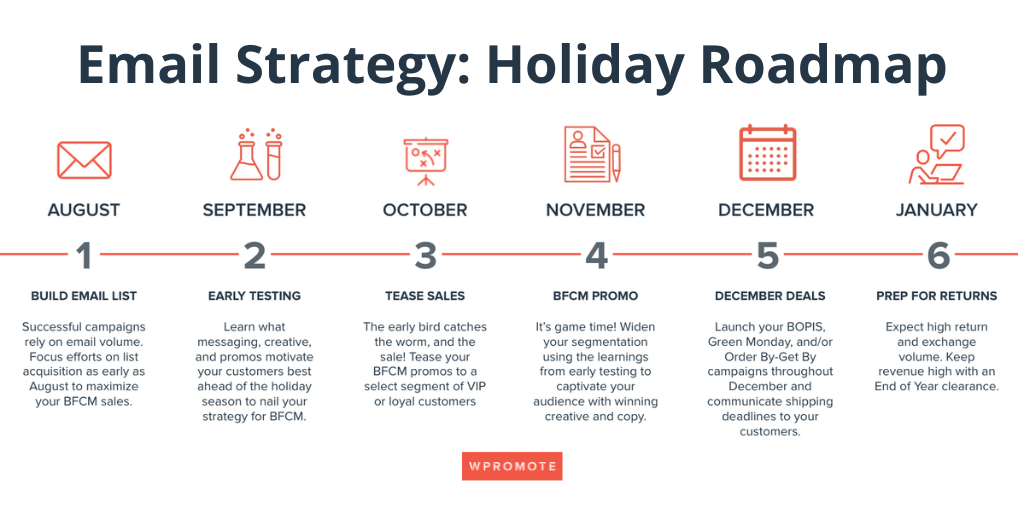 Email Strategy: Holiday Roadmap

AUGUST

1

BUILD EMAIL LIST

Successful campaigns rely on email volume. Focus efforts on list acquisition as early as August to maximize your BFCM sales.

SEPTEMBER

2

EARLY TESTING

Learn what messaging, creative, and promos motivate your customers best ahead of the holiday season to nail your strategy for BFCM.

OCTOBER

3

TEASE SALES

The early bird catches the worm, and the sale! Tease your BFCM promos to a select segment of VIP or loyal customers

NOVEMBER

4

BFCM PROMO

It's game time! Widen your segmentation using the learnings from early testing to captivate your audience with winning creative and copy.

DECEMBER

5

DECEMBER DEALS

Launch your BOPIS, Green Monday, and/or Order By-Get By campaigns throughout December and communicate shipping deadlines to your customers.

JANUARY

6

PREP FOR RETURNS

Expect high return and exchange volume. Keep revenue high with an End of Year clearance.

WPROMOTE